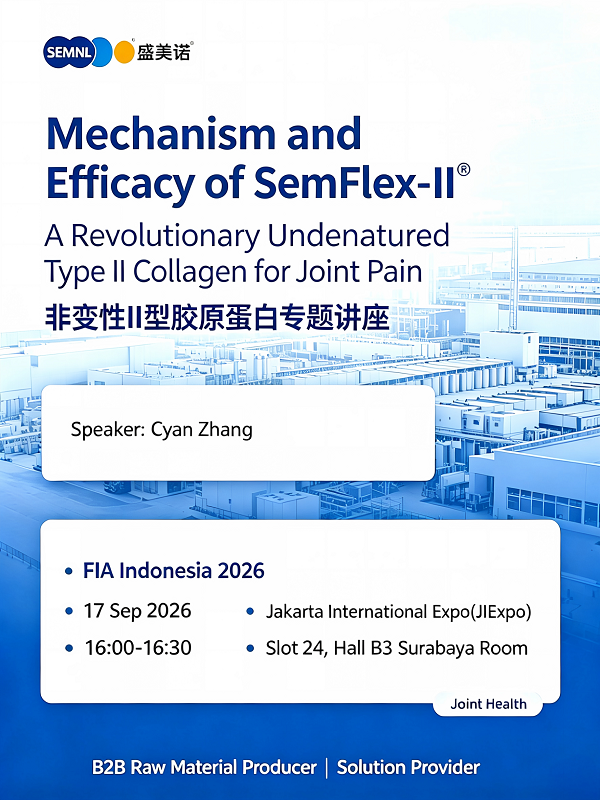 SEMNL 盛美诺®

Mechanism and Efficacy of SemFlex-II®

A Revolutionary Undenatured Type II Collagen for Joint Pain

非变性II型胶原蛋白专题讲座

Speaker: Cyan Zhang

• FIA Indonesia 2026

• 17 Sep 2026

• 16:00-16:30

• Jakarta International Expo(JIExpo)

• Slot 24, Hall B3 Surabaya Room

Joint Health

B2B Raw Material Producer | Solution Provider